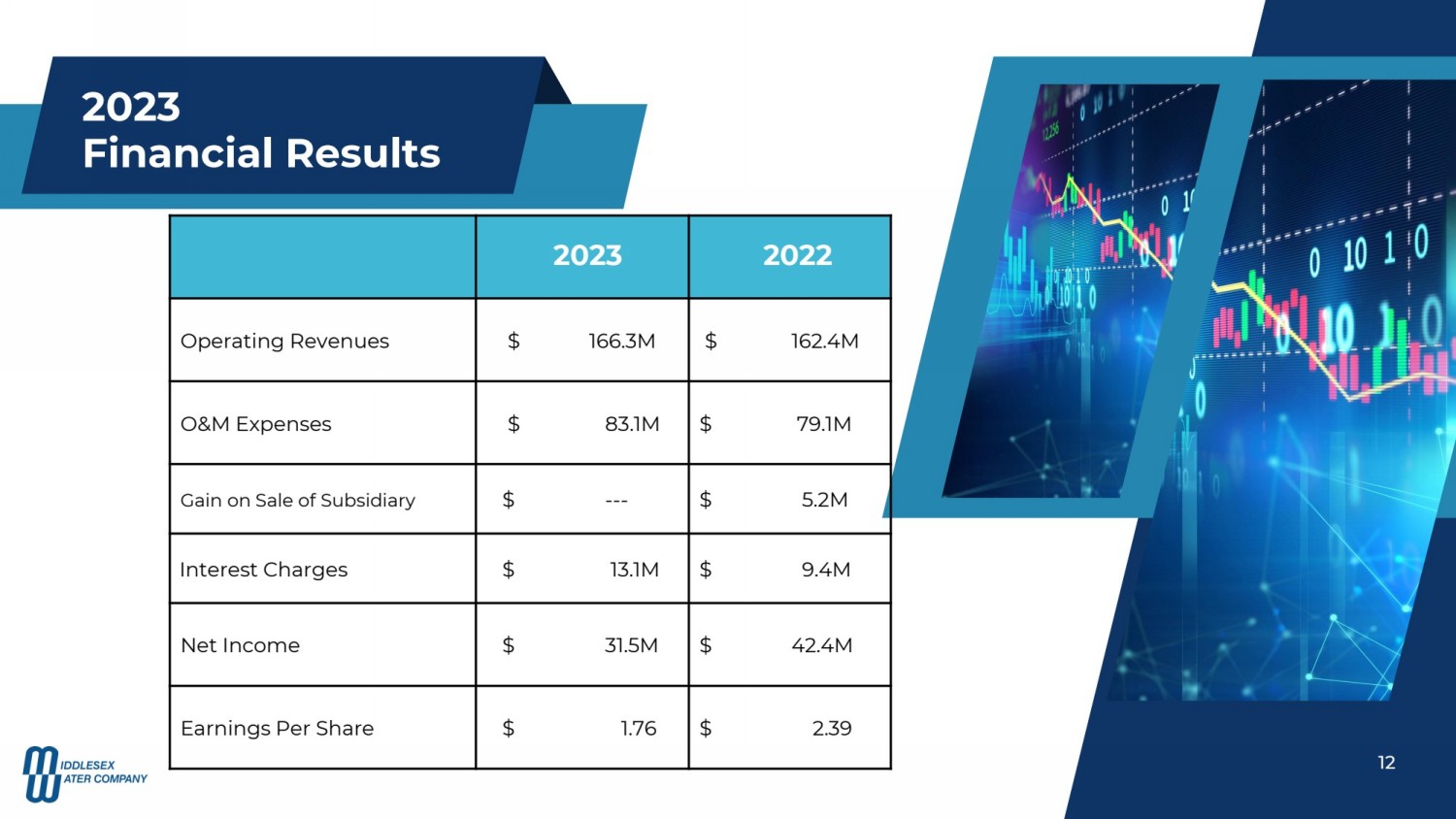 2023
Financial Results

| | 2023 | 2022 |
|---|---|---|
| Operating Revenues | \$ 166.3M | \$ 162.4M |
| O&M Expenses | \$ 83.1M | \$ 79.1M |
| Gain on Sale of Subsidiary | \$ --- | \$ 5.2M |
| Interest Charges | \$ 13.1M | \$ 9.4M |
| Net Income | \$ 31.5M | \$ 42.4M |
| Earnings Per Share | \$ 1.76 | \$ 2.39 |

MIDDLESEX WATER COMPANY

12